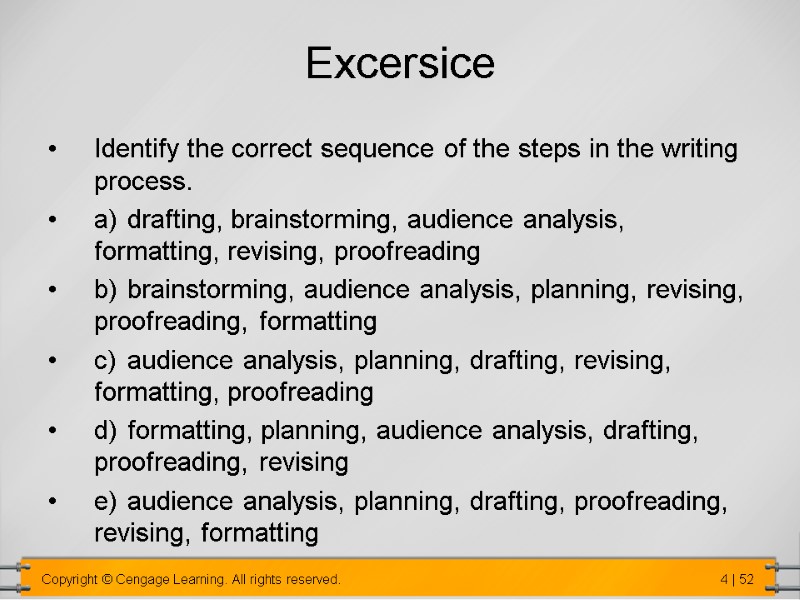 Excersice

• Identify the correct sequence of the steps in the writing process.
• a) drafting, brainstorming, audience analysis, formatting, revising, proofreading
• b) brainstorming, audience analysis, planning, revising, proofreading, formatting
• c) audience analysis, planning, drafting, revising, formatting, proofreading
• d) formatting, planning, audience analysis, drafting, proofreading, revising
• e) audience analysis, planning, drafting, proofreading, revising, formatting

Copyright © Cengage Learning. All rights reserved.

4 | 52